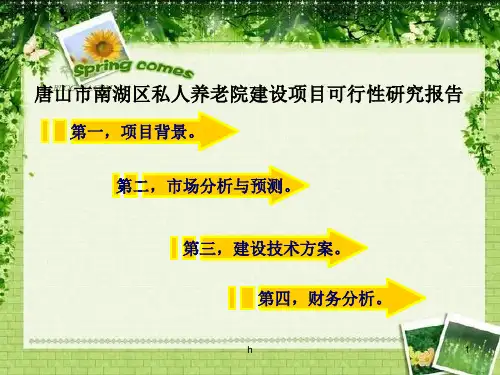 Spring comes

唐山市南湖区私人养老院建设项目可行性研究报告

第一，项目背景。

第二，市场分析与预测。

第三，建设技术方案。

第四，财务分析。

h

1